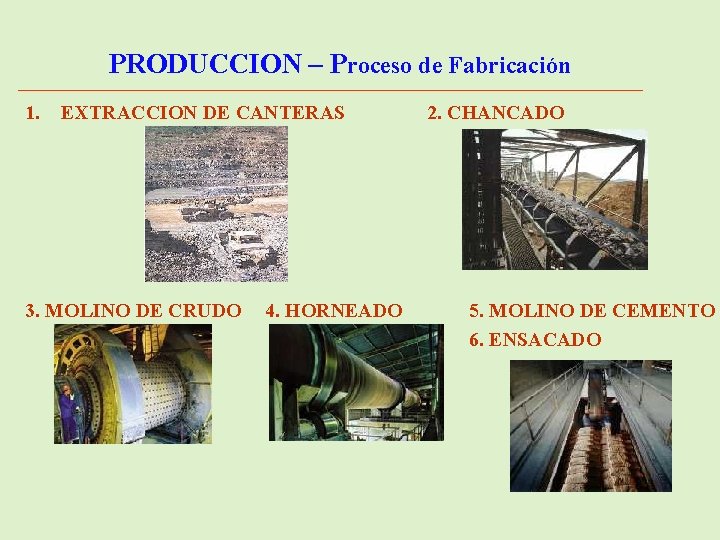 PRODUCCION – Proceso de Fabricación

1. EXTRACCION DE CANTERAS

2. CHANCADO

3. MOLINO DE CRUDO

4. HORNEADO

5. MOLINO DE CEMENTO

6. ENSACADO